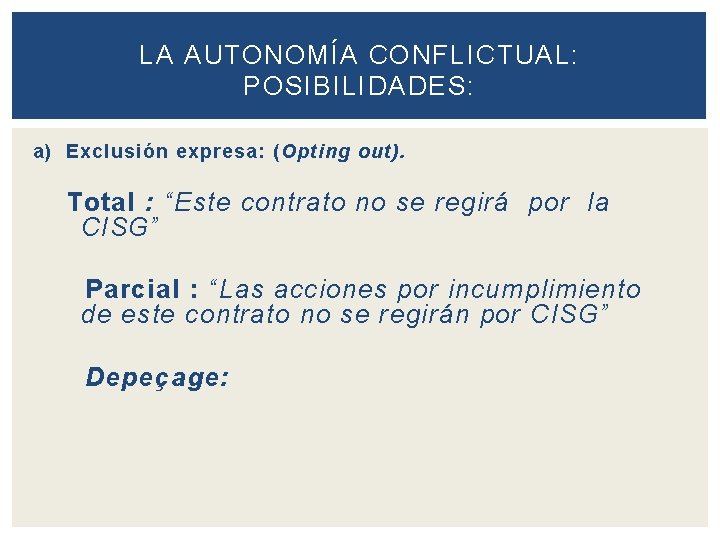 LA AUTONOMÍA CONFLICTUAL: POSIBILIDADES:

a) Exclusión expresa: (Opting out).

Total : “Este contrato no se regirá por la CISG”

Parcial : “Las acciones por incumplimiento de este contrato no se regirán por CISG”

Depeçage: